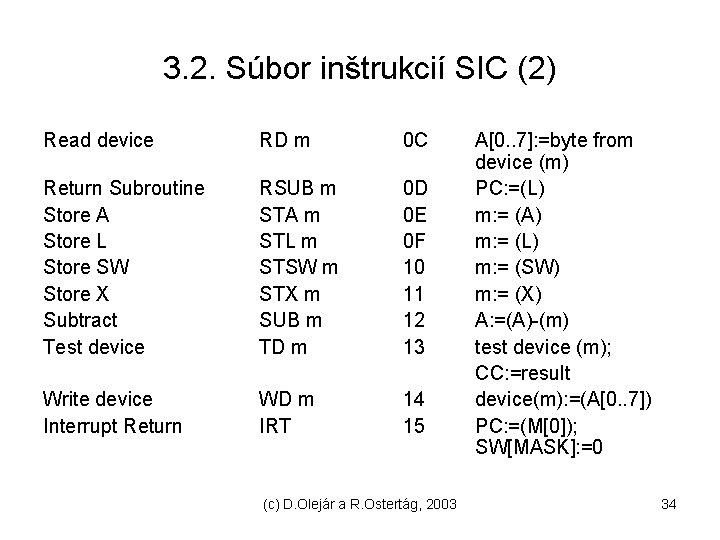 3.2. Súbor inštrukcií SIC (2)

| | | | |
|---|---|---|---|
| Read device | RD m | 0C | A[0..7]:=byte from device (m) |
| Return Subroutine | RSUB m | 0D | PC:=(L) |
| Store A | STA m | 0E | m:= (A) |
| Store L | STL m | 0F | m:= (L) |
| Store SW | STSW m | 10 | m:= (SW) |
| Store X | STX m | 11 | m:= (X) |
| Subtract | SUB m | 12 | A:=(A)-(m) |
| Test device | TD m | 13 | test device (m); CC:=result |
| Write device | WD m | 14 | device(m):=(A[0..7]) |
| Interrupt Return | IRT | 15 | PC:=(M[0]); SW[MASK]:=0 |

(c) D.Olejár a R.Ostertág, 2003

34